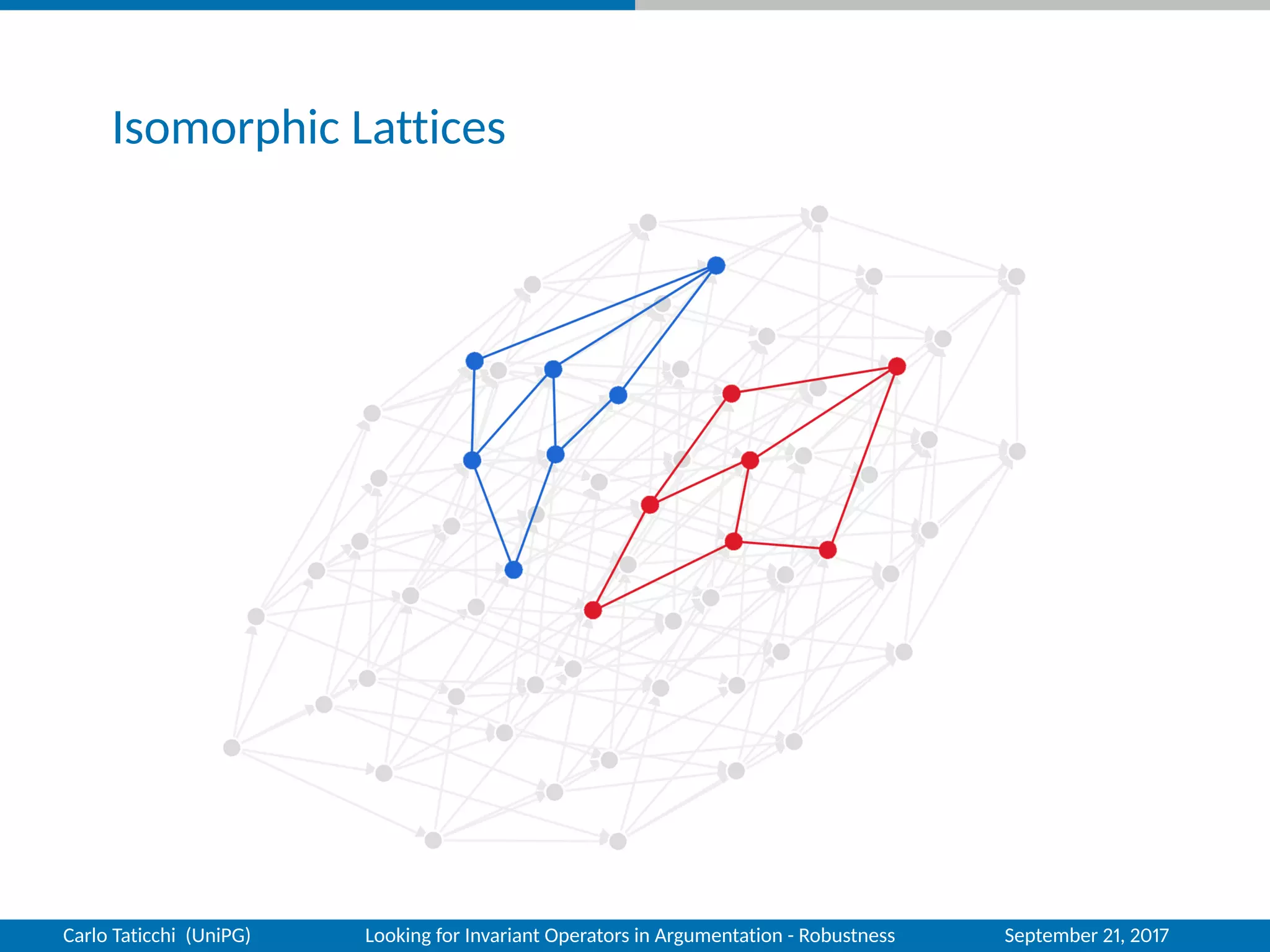 Isomorphic Lattices

Carlo Taticchi (UniPG)

Looking for Invariant Operators in Argumentation - Robustness

September 21, 2017